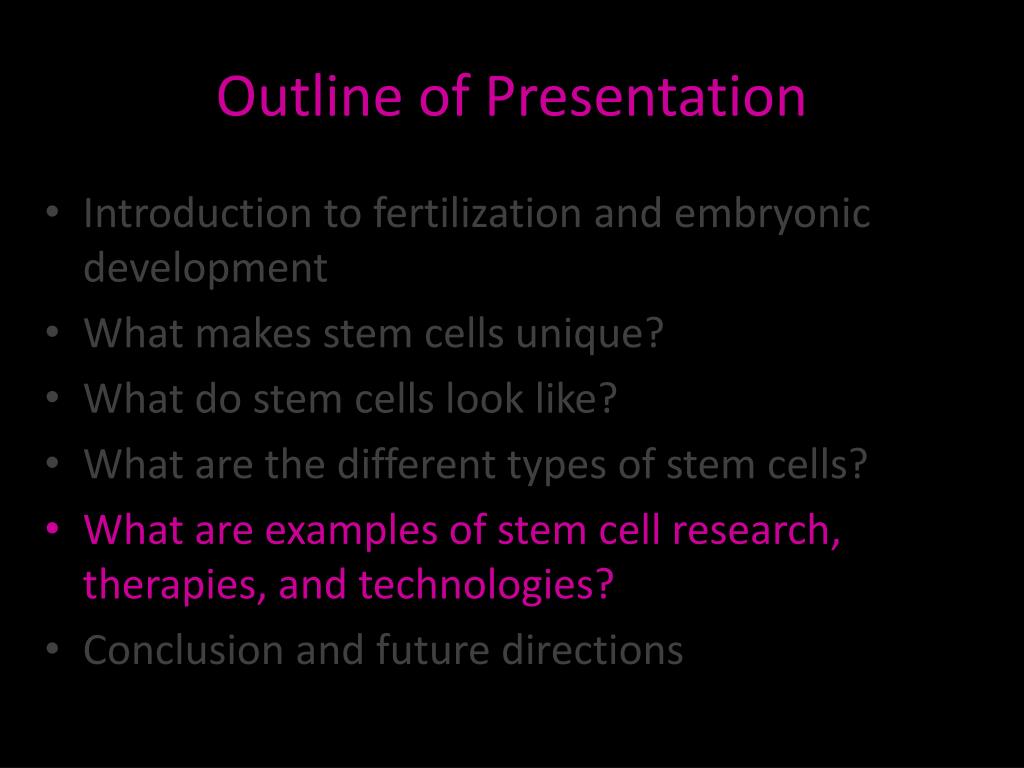 Outline of Presentation

• Introduction to fertilization and embryonic development
• What makes stem cells unique?
• What do stem cells look like?
• What are the different types of stem cells?
• What are examples of stem cell research, therapies, and technologies?
• Conclusion and future directions